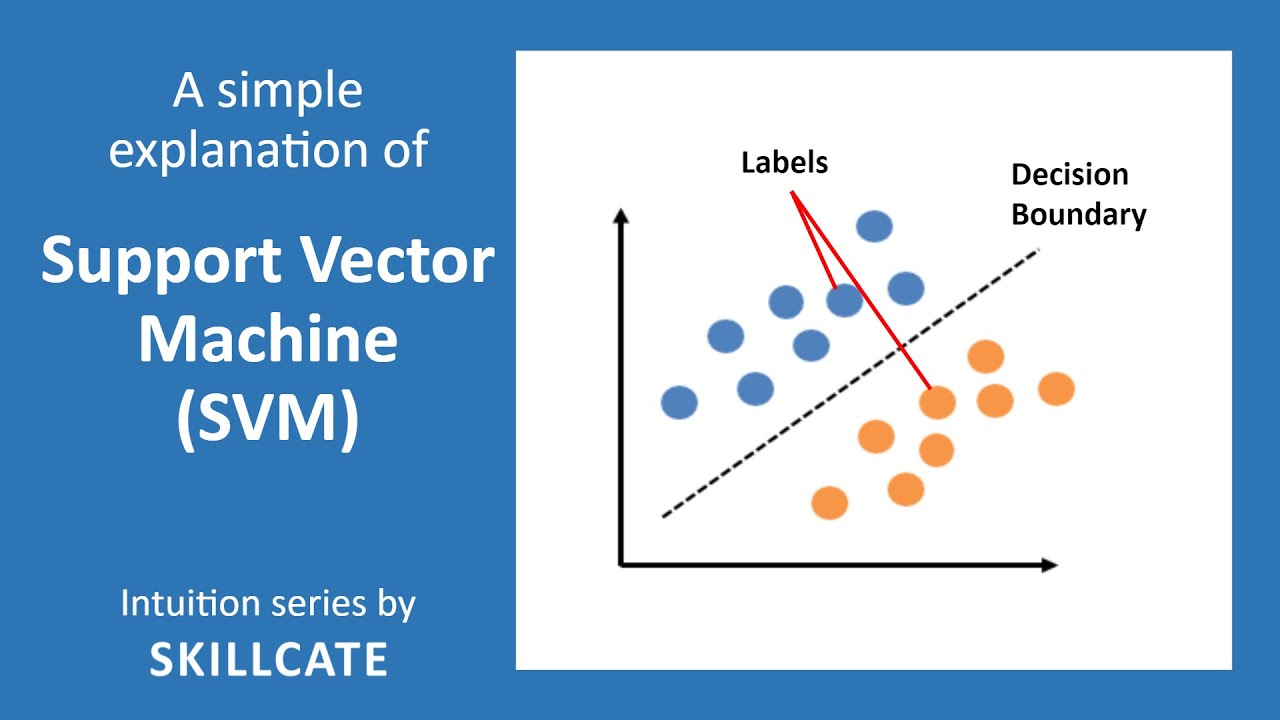 A simple explanation of

Support Vector Machine (SVM)

Intuition series by
SKILLCATE

Labels

Decision Boundary